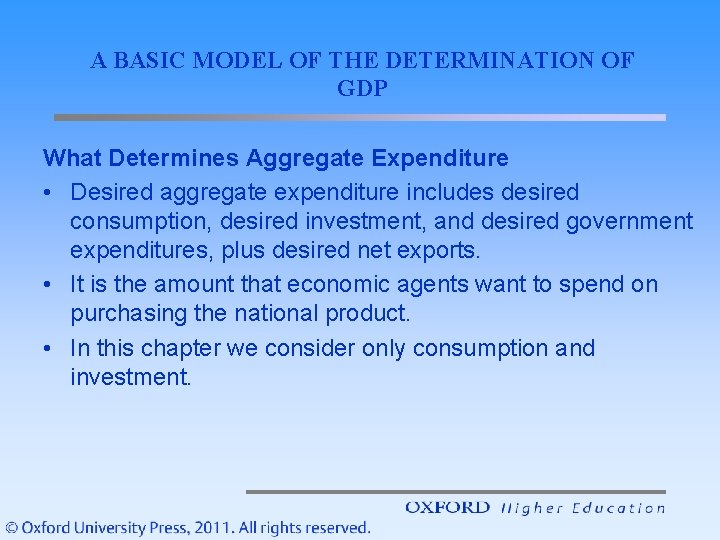 A BASIC MODEL OF THE DETERMINATION OF GDP

What Determines Aggregate Expenditure

• Desired aggregate expenditure includes desired consumption, desired investment, and desired government expenditures, plus desired net exports.

• It is the amount that economic agents want to spend on purchasing the national product.

• In this chapter we consider only consumption and investment.

OXFORD Higher Education

© Oxford University Press, 2011. All rights reserved.